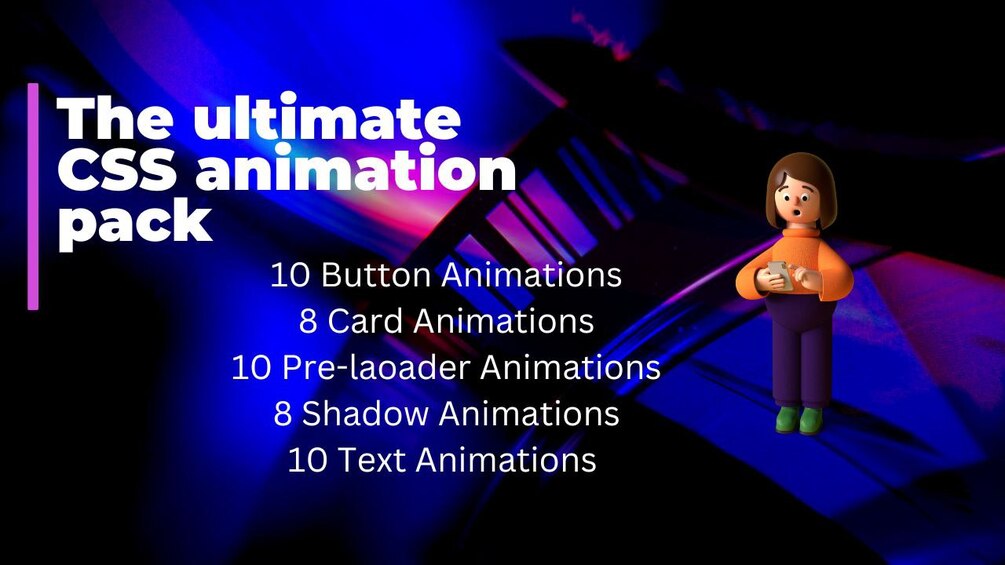 The ultimate CSS animation pack

10 Button Animations
8 Card Animations
10 Pre-laoader Animations
8 Shadow Animations
10 Text Animations